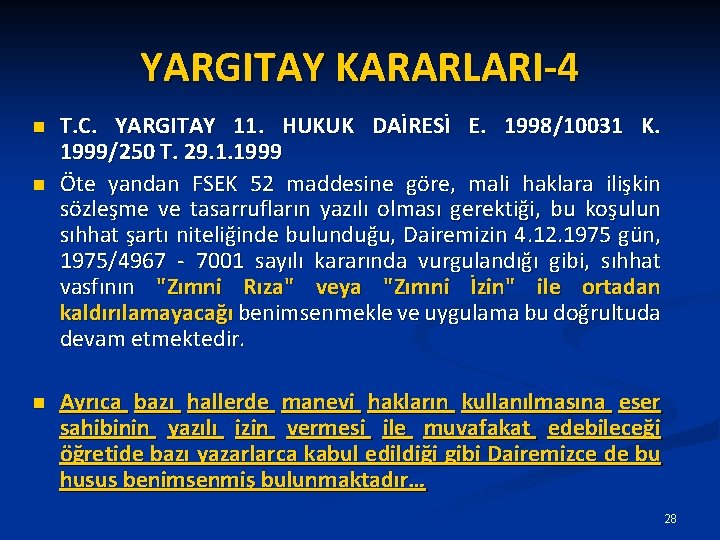 YARGITAY KARARLARI-4

T.C. YARGITAY 11. HUKUK DAİRESİ E. 1998/10031 K. 1999/250 T. 29.1.1999

Öte yandan FSEK 52 maddesine göre, mali haklara ilişkin sözleşme ve tasarrufların yazılı olması gerektiği, bu koşulun sıhhat şartı niteliğinde bulunduğu, Dairemizin 4.12.1975 gün, 1975/4967 - 7001 sayılı kararında vurgulandığı gibi, sıhhat vasfının "Zımni Rıza" veya "Zımni İzin" ile ortadan kaldırılamayacağı benimsenmekle ve uygulama bu doğrultuda devam etmektedir.

Ayrıca bazı hallerde manevi hakların kullanılmasına eser sahibinin yazılı izin vermesi ile muvafakat edebileceği öğretide bazı yazarlarca kabul edildiği gibi Dairemizce de bu husus benimsenmiş bulunmaktadır...

28